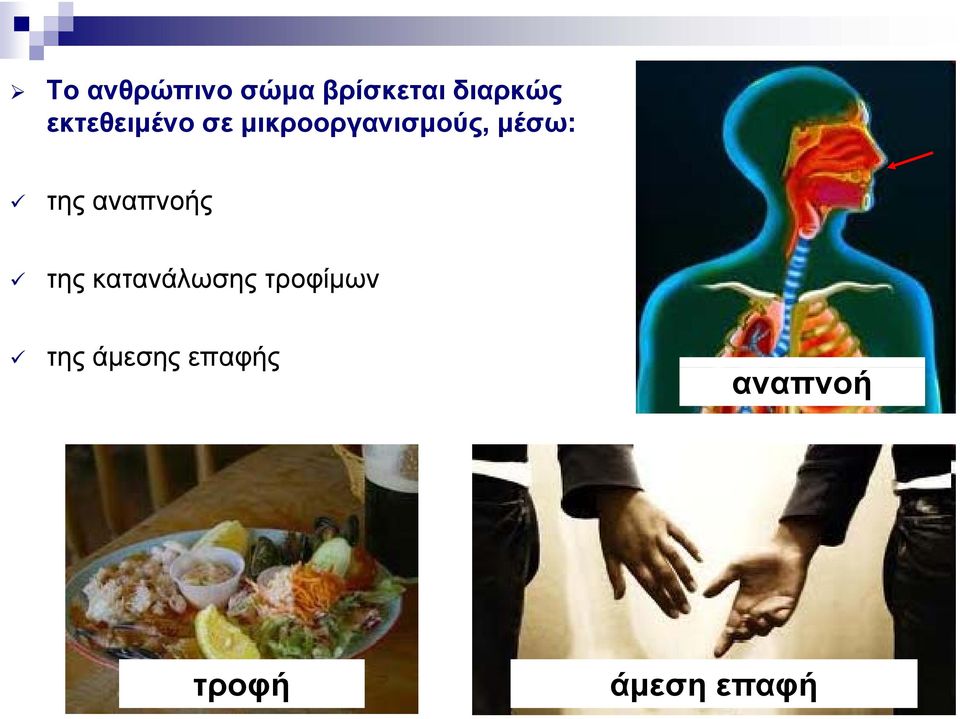 ➢ Το ανθρώπινο σώμα βρίσκεται διαρκώς εκτεθειμένο σε μικροοργανισμούς, μέσω:

✓ της αναπνοής

✓ της κατανάλωσης τροφίμων

✓ της άμεσης επαφής

αναπνοή

τροφή

άμεση επαφή